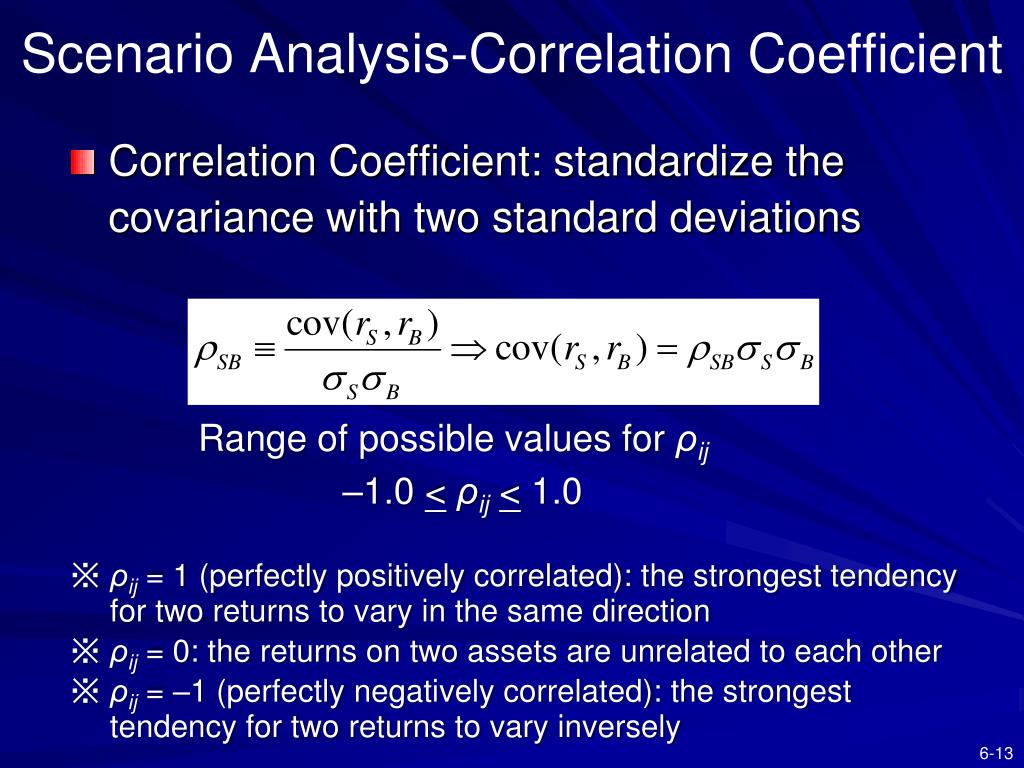 Scenario Analysis-Correlation Coefficient

Correlation Coefficient: standardize the covariance with two standard deviations

$\rho_{SB} \equiv \frac{\text{cov}(r_S, r_B)}{\sigma_S \sigma_B} \Rightarrow \text{cov}(r_S, r_B) = \rho_{SB}\sigma_S\sigma_B$

Range of possible values for $\rho_{ij}$

$-1.0 \leq \rho_{ij} \leq 1.0$

※ $\rho_{ij}$ = 1 (perfectly positively correlated): the strongest tendency for two returns to vary in the same direction

※ $\rho_{ij}$ = 0: the returns on two assets are unrelated to each other

※ $\rho_{ij}$ = –1 (perfectly negatively correlated): the strongest tendency for two returns to vary inversely

6-13